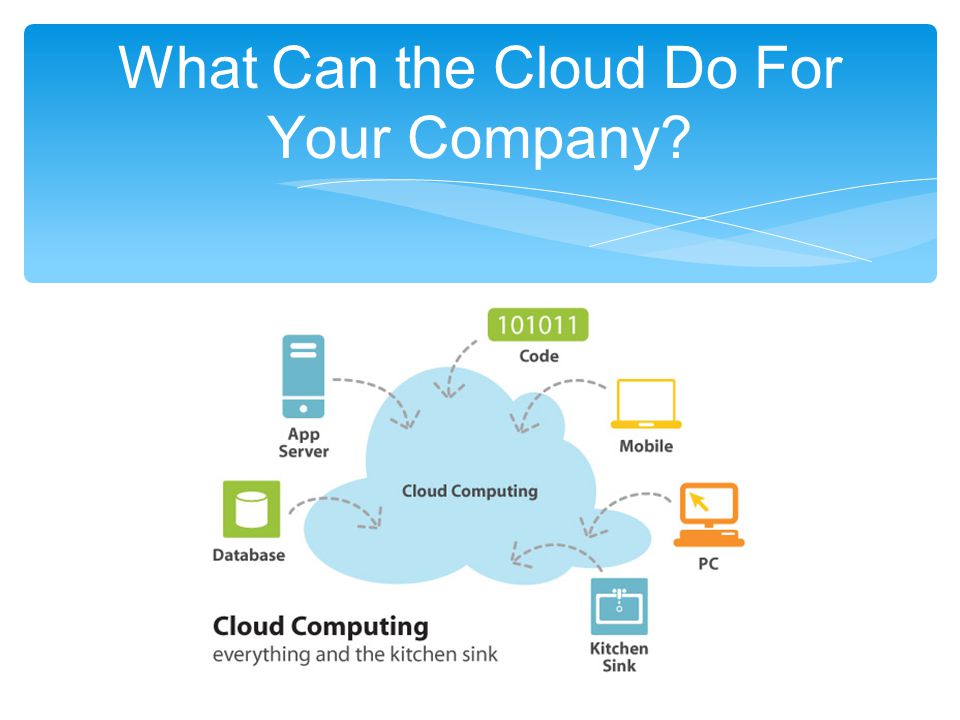 What Can the Cloud Do For Your Company?

101011
Code

App Server

Mobile

Cloud Computing

Database

PC

Kitchen Sink

Cloud Computing
everything and the kitchen sink